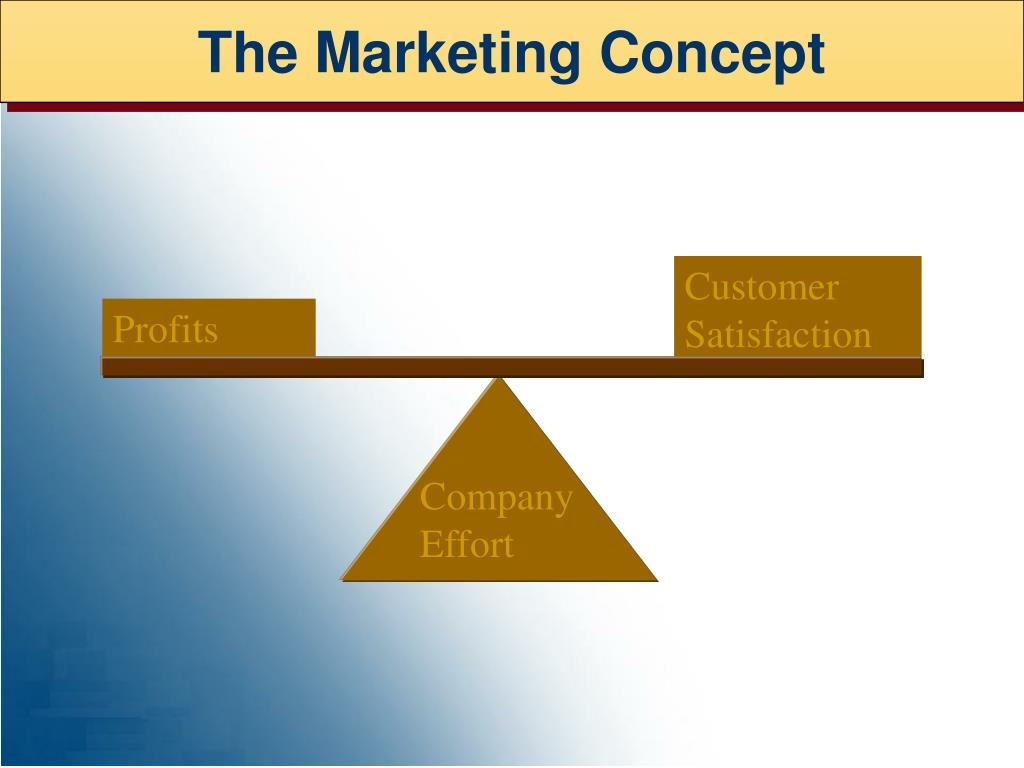 The Marketing Concept

Profits

Customer Satisfaction

Company Effort